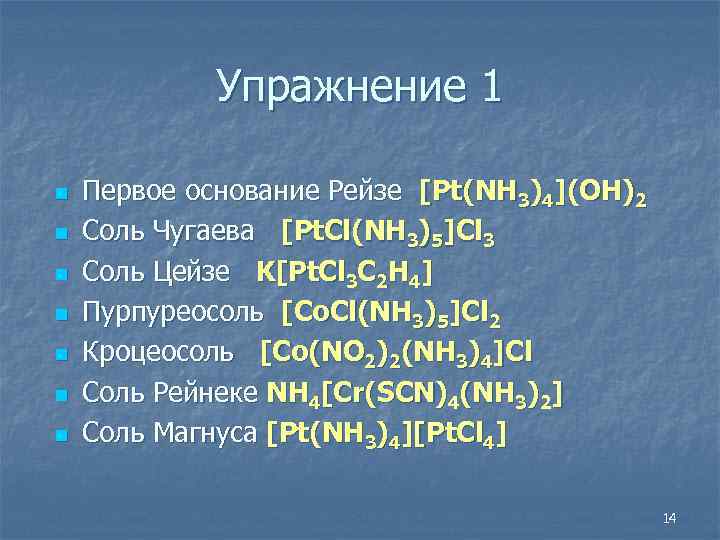 Упражнение 1

- Первое основание Рейзе $[Pt(NH_3)_4](OH)_2$
- Соль Чугаева $[PtCl(NH_3)_5]Cl_3$
- Соль Цейзе $K[PtCl_3C_2H_4]$
- Пурпуреосоль $[CoCl(NH_3)_5]Cl_2$
- Кроцеосоль $[Co(NO_2)_2(NH_3)_4]Cl$
- Соль Рейнеке $NH_4[Cr(SCN)_4(NH_3)_2]$
- Соль Магнуса $[Pt(NH_3)_4][PtCl_4]$

14